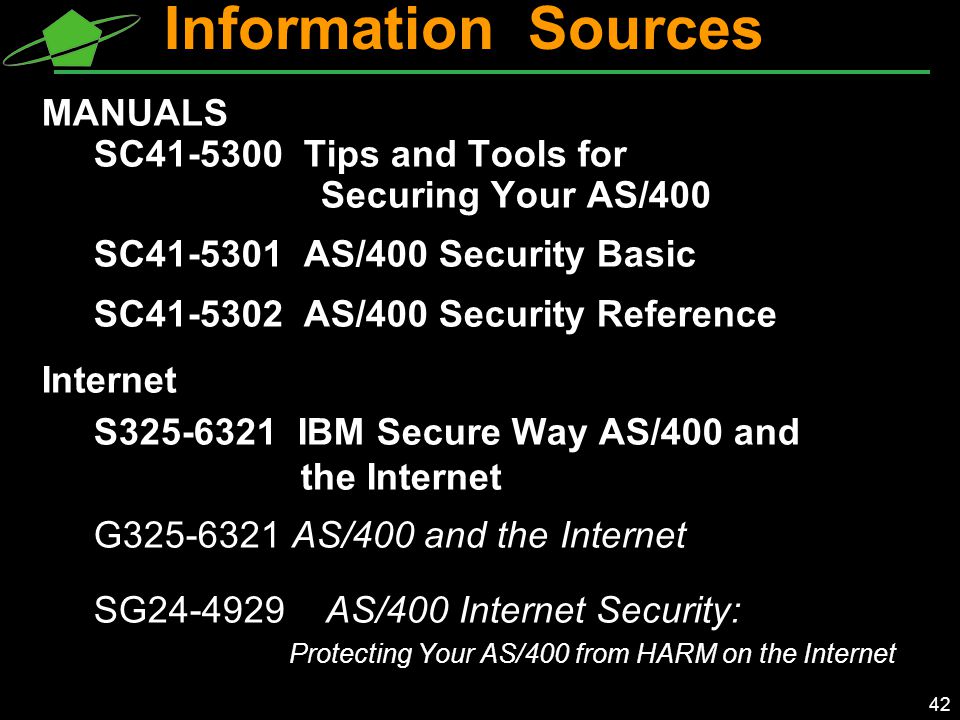 Information Sources

MANUALS

SC41-5300 Tips and Tools for Securing Your AS/400

SC41-5301 AS/400 Security Basic

SC41-5302 AS/400 Security Reference

Internet

S325-6321 IBM Secure Way AS/400 and the Internet

G325-6321 AS/400 and the Internet

SG24-4929 AS/400 Internet Security: Protecting Your AS/400 from HARM on the Internet

42